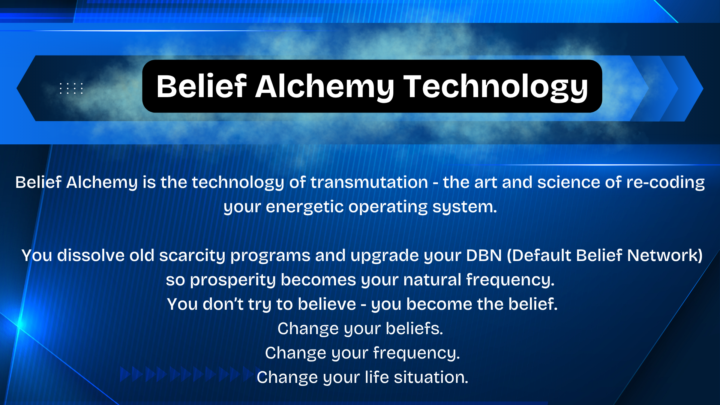 Belief Alchemy Technology

Belief Alchemy is the technology of transmutation - the art and science of re-coding your energetic operating system.

You dissolve old scarcity programs and upgrade your DBN (Default Belief Network) so prosperity becomes your natural frequency.
You don't try to believe - you become the belief.
Change your beliefs.
Change your frequency.
Change your life situation.